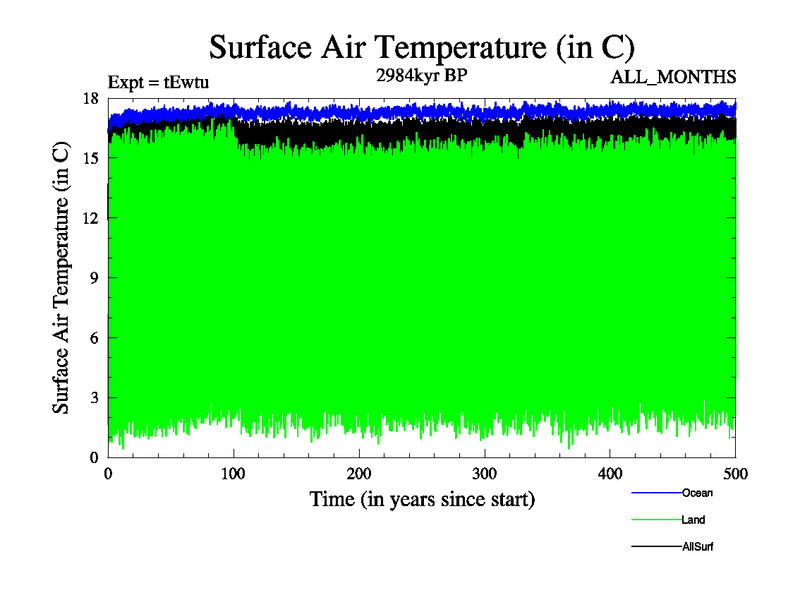 Surface Air Temperature (in C)

Expt = tEwtu

2984kyr BP

ALL_MONTHS

Surface Air Temperature (in C)

18
15
12
9
6
3
0

0
100
200
300
400
500

Time (in years since start)

Ocean
Land
AllSurf